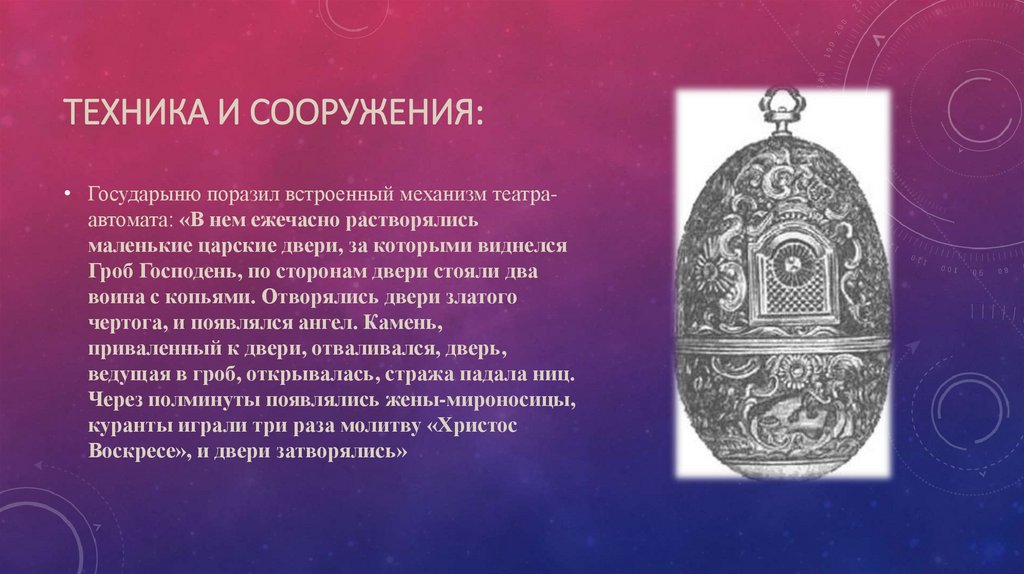 ТЕХНИКА И СООРУЖЕНИЯ:

• Государыню поразил встроенный механизм театра-автомата: «В нем ежечасно растворялись маленькие царские двери, за которыми виднелся Гроб Господень, по сторонам двери стояли два воина с копьями. Отворялись двери златого чертога, и появлялся ангел. Камень, приваленный к двери, отваливался, дверь, ведущая в гроб, открывалась, стража падала ниц. Через полминуты появлялись жены-мироносицы, куранты играли три раза молитву «Христос Воскресе», и двери затворялись»